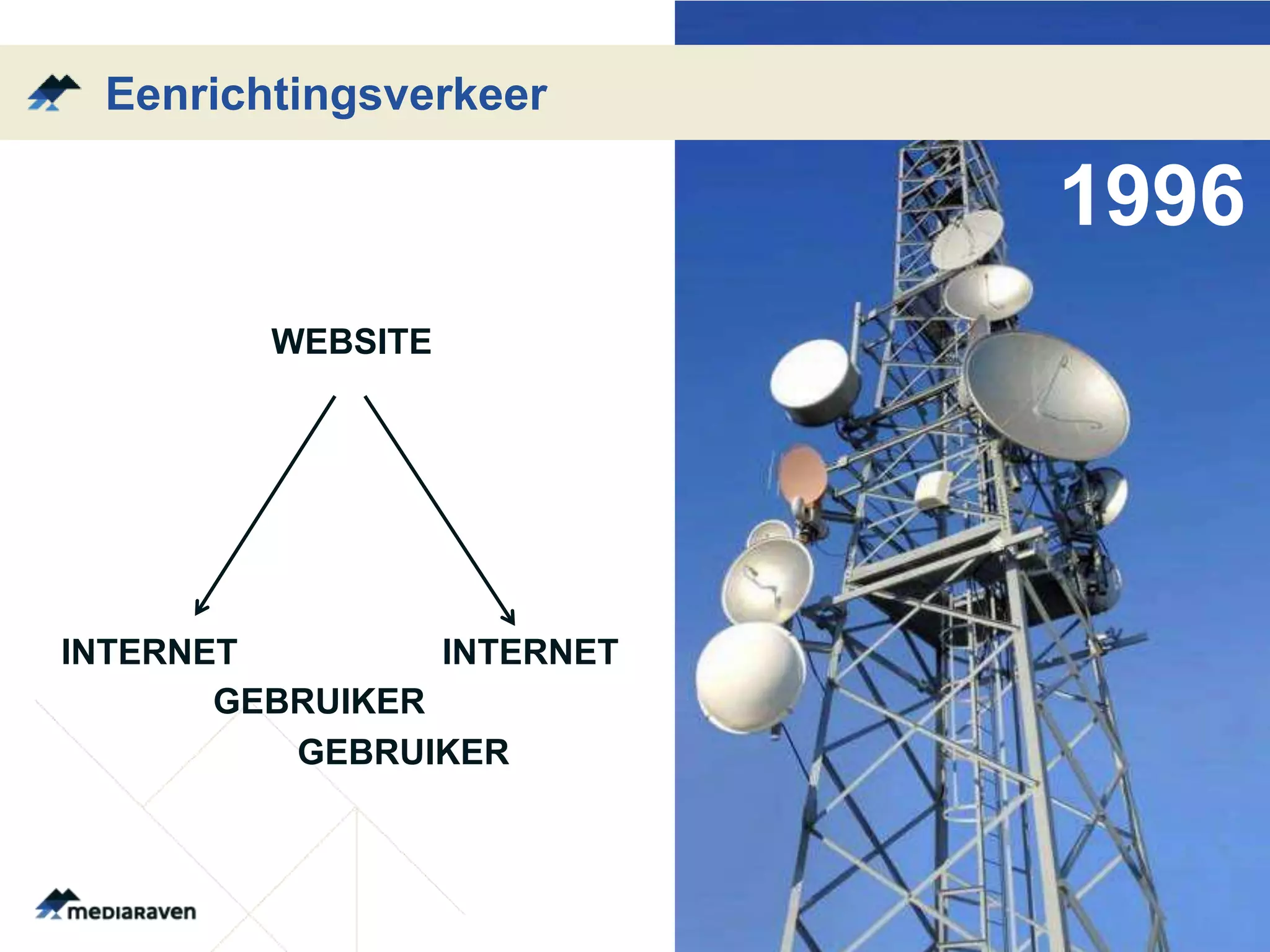 Eenrichtingsverkeer

1996

WEBSITE

INTERNET

INTERNET

GEBRUIKER

GEBRUIKER

mediaraven